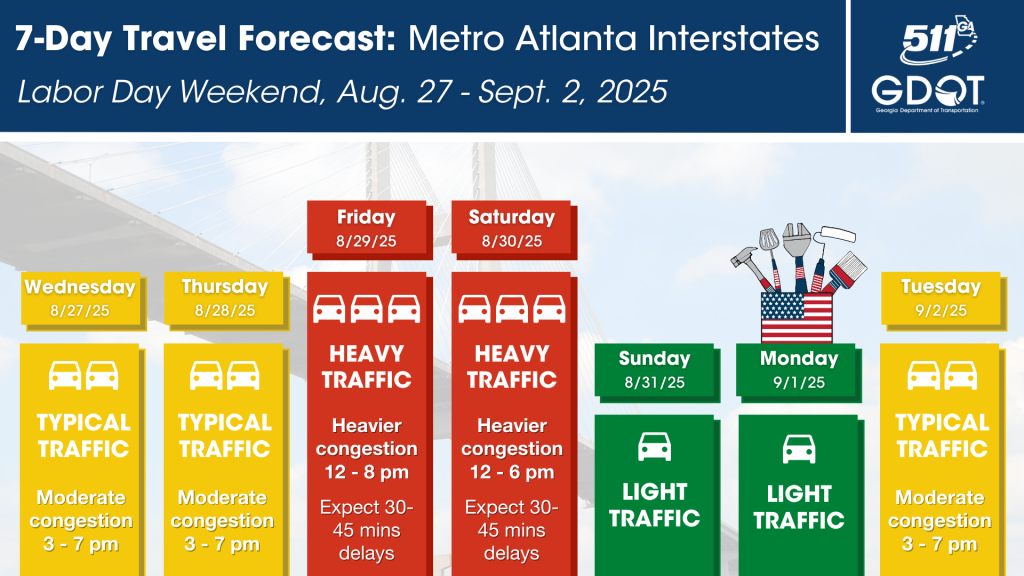 7-Day Travel Forecast: Metro Atlanta Interstates

Labor Day Weekend, Aug. 27 - Sept. 2, 2025

511 GA

GDOT
Georgia Department of Transportation

Wednesday
8/27/25

TYPICAL TRAFFIC

Moderate congestion 3 - 7 pm

Thursday
8/28/25

TYPICAL TRAFFIC

Moderate congestion 3 - 7 pm

Friday
8/29/25

HEAVY TRAFFIC

Heavier congestion 12 - 8 pm

Expect 30-45 mins delays

Saturday
8/30/25

HEAVY TRAFFIC

Heavier congestion 12 - 6 pm

Expect 30-45 mins delays

Sunday
8/31/25

LIGHT TRAFFIC

Monday
9/1/25

LIGHT TRAFFIC

Tuesday
9/2/25

TYPICAL TRAFFIC

Moderate congestion 3 - 7 pm